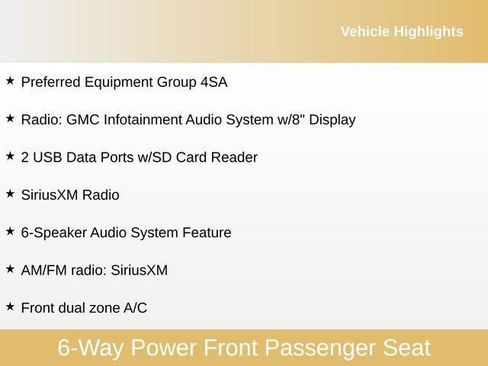 Vehicle Highlights

★ Preferred Equipment Group 4SA

★ Radio: GMC Infotainment Audio System w/8" Display

★ 2 USB Data Ports w/SD Card Reader

★ SiriusXM Radio

★ 6-Speaker Audio System Feature

★ AM/FM radio: SiriusXM

★ Front dual zone A/C

6-Way Power Front Passenger Seat